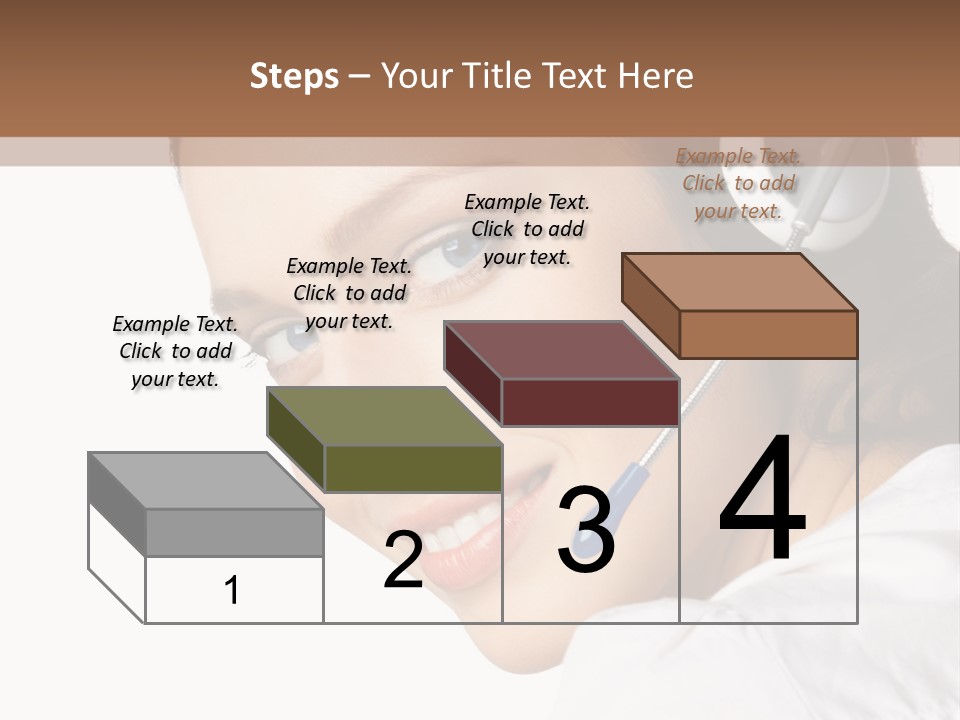 Steps – Your Title Text Here

Example Text. Click to add your text.

Example Text. Click to add your text.

Example Text. Click to add your text.

Example Text. Click to add your text.

1

2

3

4